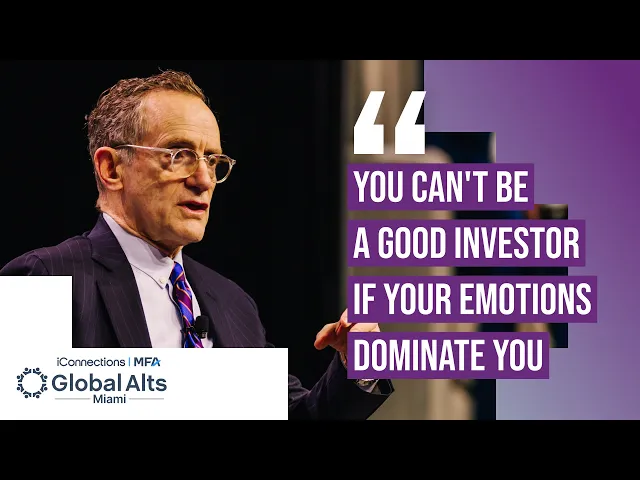 “

YOU CAN'T BE A GOOD INVESTOR IF YOUR EMOTIONS DOMINATE YOU

iConnections | MFA

Global Alts

Miami